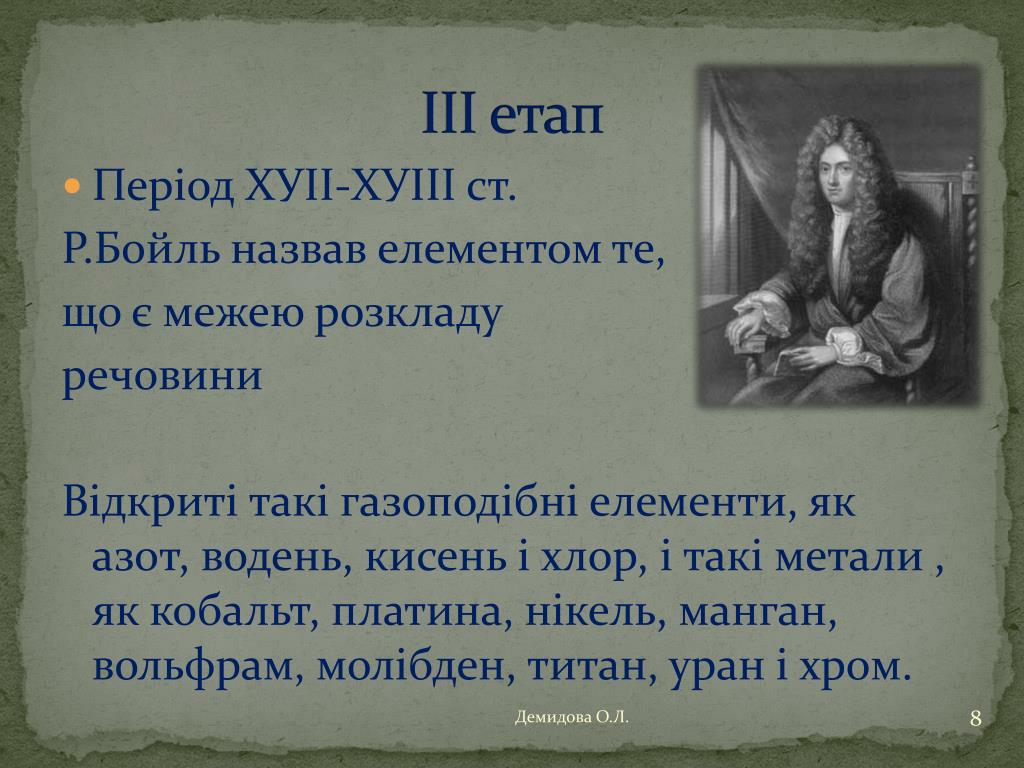 ІІІ етап

Період ХУІІ-ХУІІІ ст.

Р.Бойль назвав елементом те, що є межею розкладу речовини

Відкриті такі газоподібні елементи, як азот, водень, кисень і хлор, і такі метали , як кобальт, платина, нікель, манган, вольфрам, молібден, титан, уран і хром.

Демидова О.Л.

8